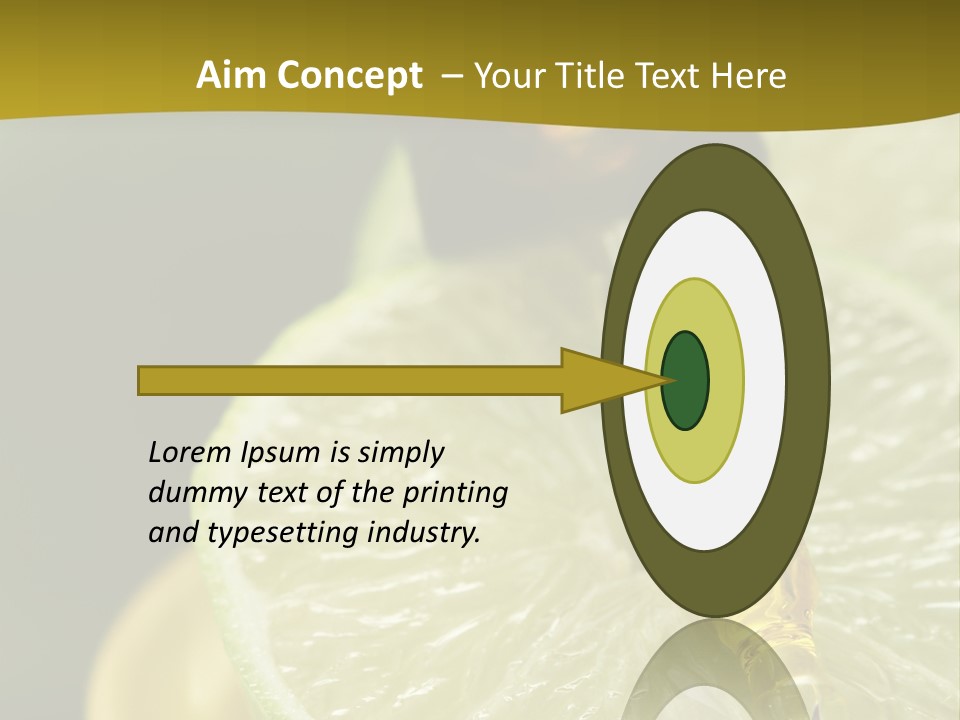 Aim Concept – Your Title Text Here

Lorem Ipsum is simply dummy text of the printing and typesetting industry.